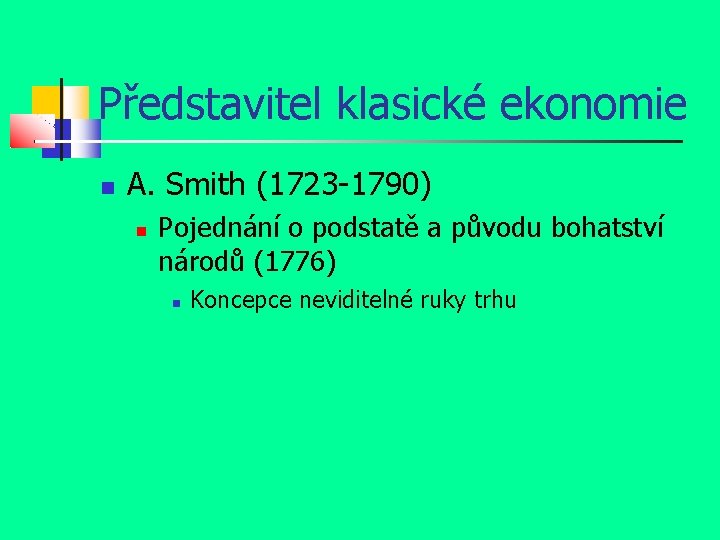 Představitel klasické ekonomie

A. Smith (1723-1790)

Pojednání o podstatě a původu bohatství národů (1776)

Koncepce neviditelné ruky trhu